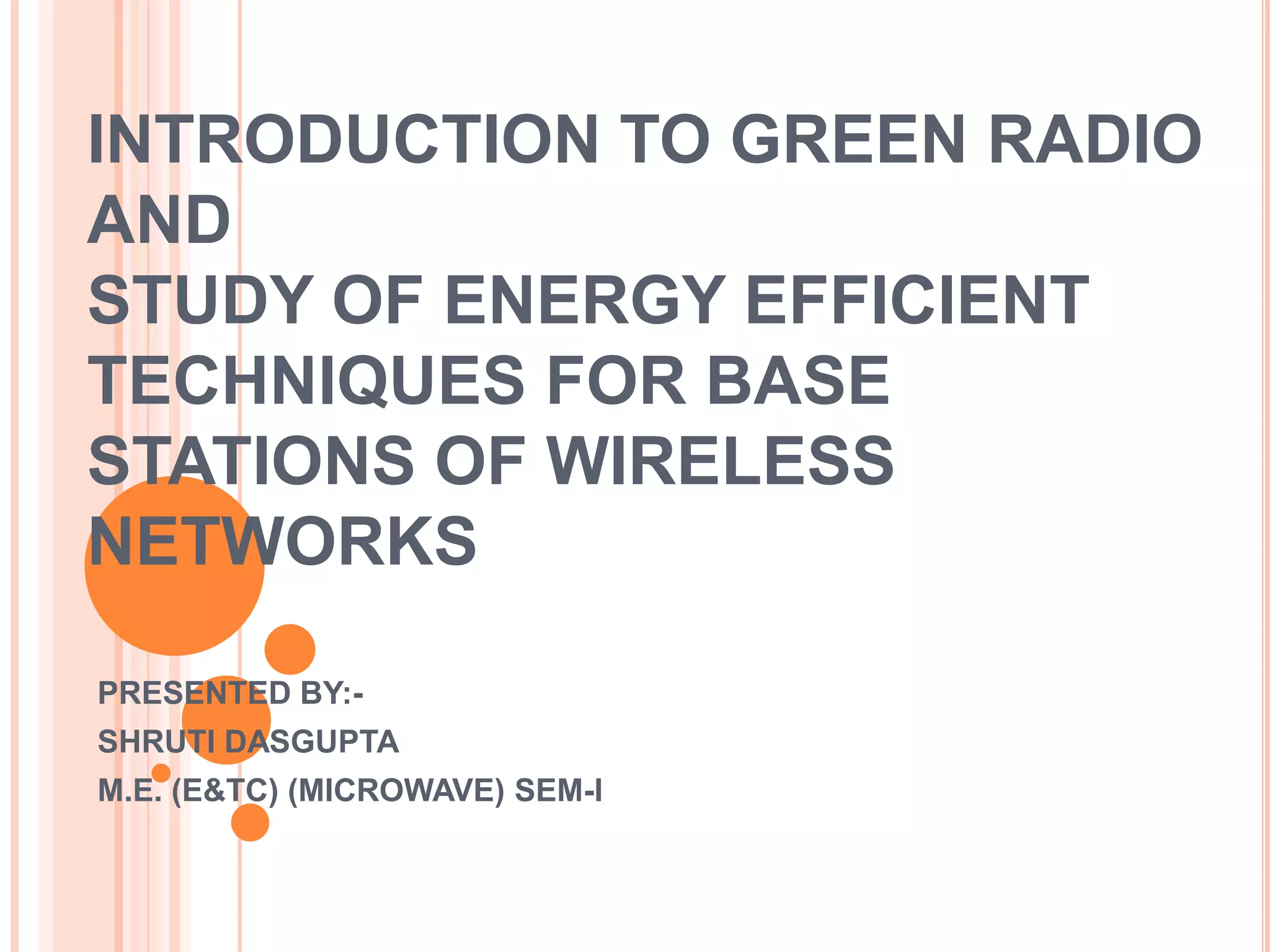 INTRODUCTION TO GREEN RADIO AND
STUDY OF ENERGY EFFICIENT TECHNIQUES FOR BASE STATIONS OF WIRELESS NETWORKS

PRESENTED BY:-

SHRUTI DASGUPTA

M.E. (E&TC) (MICROWAVE) SEM-I